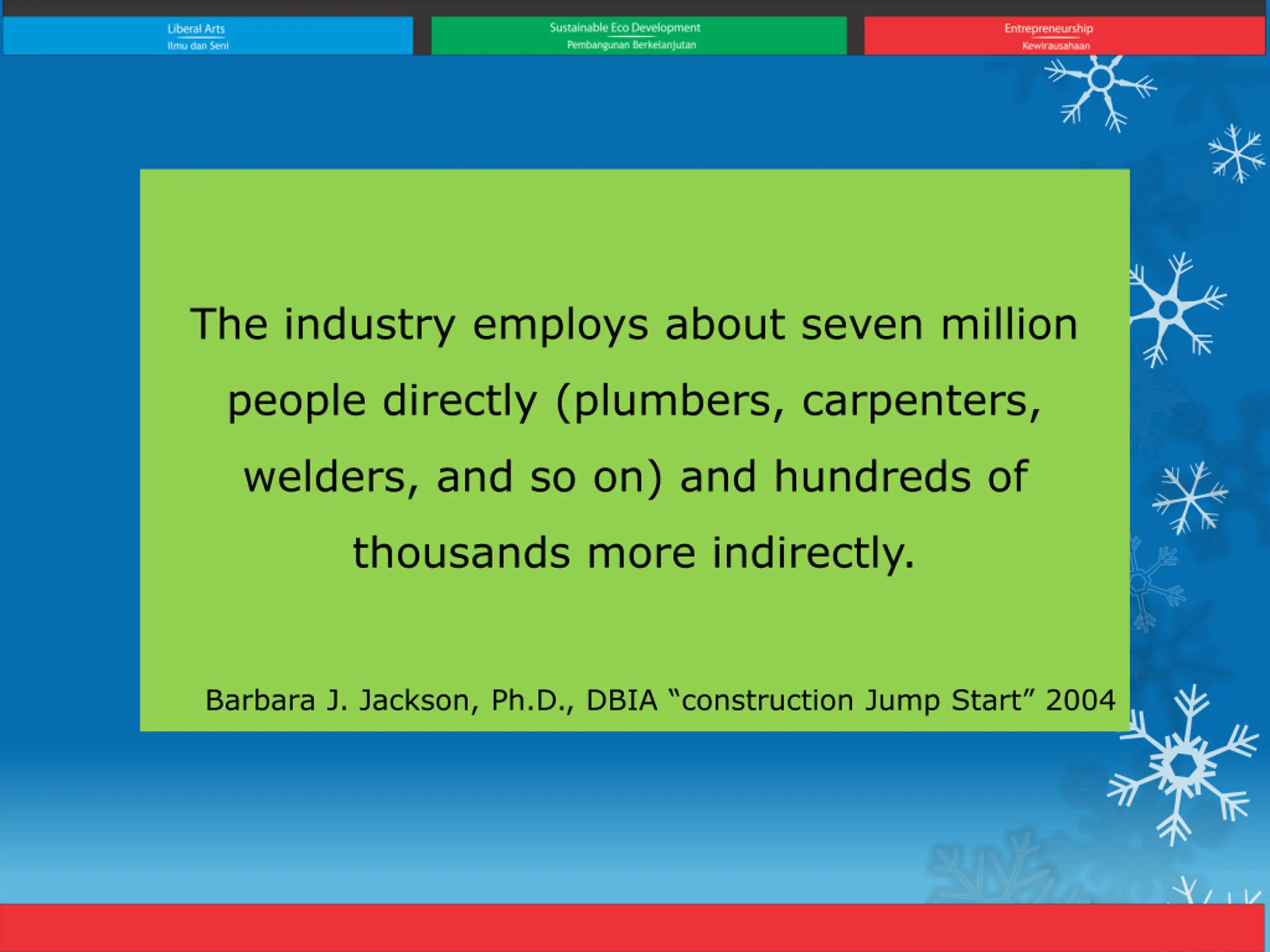 Liberal Arts
Ilmu dan Seni

Sustainable Eco Development
Pembangunan Berkelanjutan

Entrepreneurship
Kewirausahaan

The industry employs about seven million people directly (plumbers, carpenters, welders, and so on) and hundreds of thousands more indirectly.

Barbara J. Jackson, Ph.D., DBIA “construction Jump Start” 2004